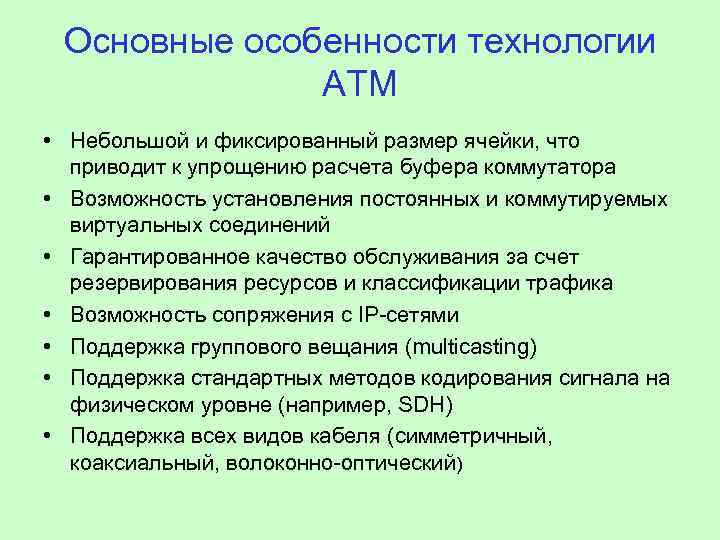 Основные особенности технологии АТМ

• Небольшой и фиксированный размер ячейки, что приводит к упрощению расчета буфера коммутатора
• Возможность установления постоянных и коммутируемых виртуальных соединений
• Гарантированное качество обслуживания за счет резервирования ресурсов и классификации трафика
• Возможность сопряжения с IP-сетями
• Поддержка группового вещания (multicasting)
• Поддержка стандартных методов кодирования сигнала на физическом уровне (например, SDH)
• Поддержка всех видов кабеля (симметричный, коаксиальный, волоконно-оптический)